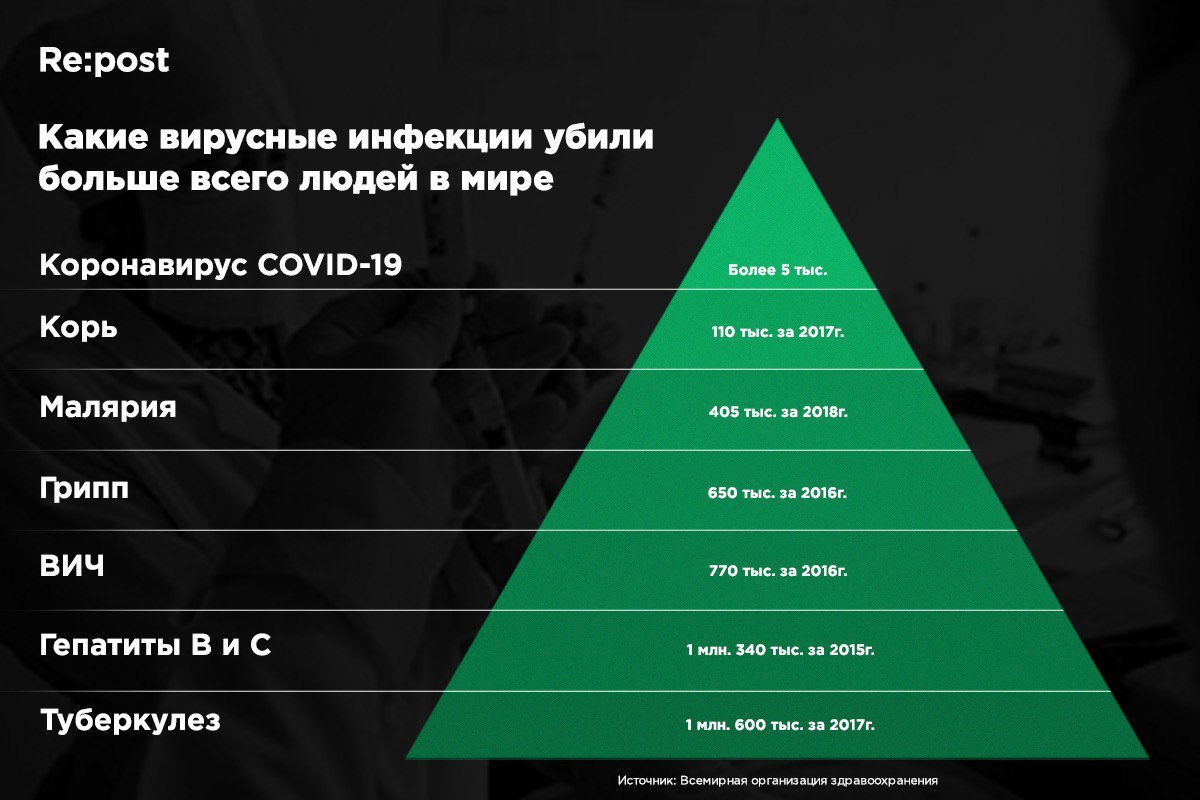 Re:post

Какие вирусные инфекции убили больше всего людей в мире

Коронавирус COVID-19
Более 5 тыс.

Корь
110 тыс. за 2017г.

Малярия
405 тыс. за 2018г.

Грипп
650 тыс. за 2016г.

ВИЧ
770 тыс. за 2016г.

Гепатиты В и С
1 млн. 340 тыс. за 2015г.

Туберкулез
1 млн. 600 тыс. за 2017г.

Источник: Всемирная организация здравоохранения